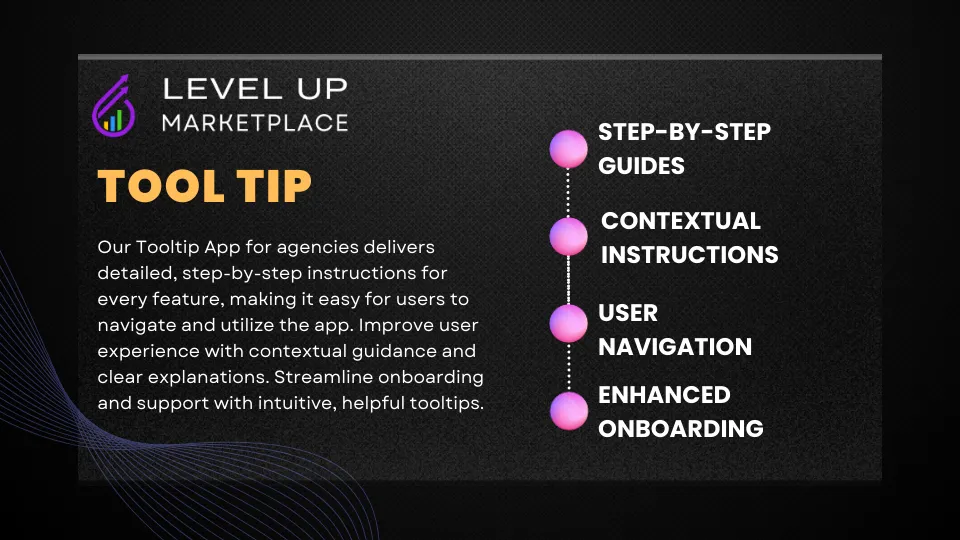 LEVEL UP
MARKETPLACE

TOOL TIP

Our Tooltip App for agencies delivers detailed, step-by-step instructions for every feature, making it easy for users to navigate and utilize the app. Improve user experience with contextual guidance and clear explanations. Streamline onboarding and support with intuitive, helpful tooltips.

STEP-BY-STEP GUIDES

CONTEXTUAL INSTRUCTIONS

USER NAVIGATION

ENHANCED ONBOARDING